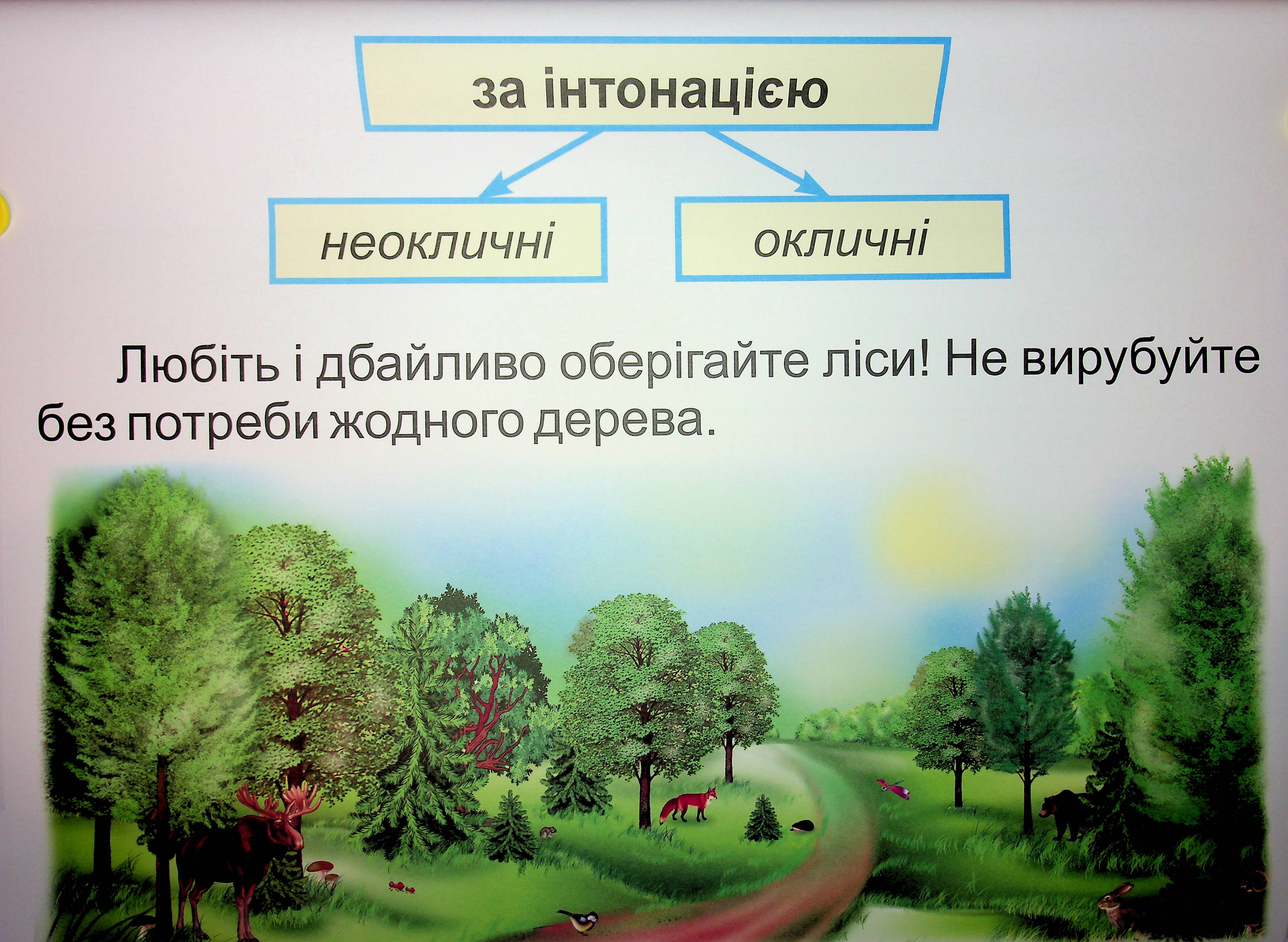 за інтонацією

неокличні

окличні

Любіть і дбайливо оберігайте ліси! Не вирубуйте без потреби жодного дерева.